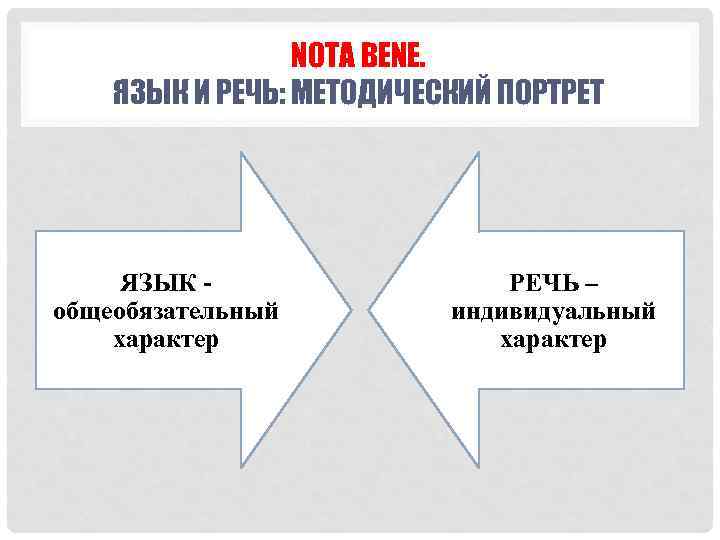 NOTA BENE.
ЯЗЫК И РЕЧЬ: МЕТОДИЧЕСКИЙ ПОРТРЕТ

ЯЗЫК - общеобязательный характер

РЕЧЬ – индивидуальный характер